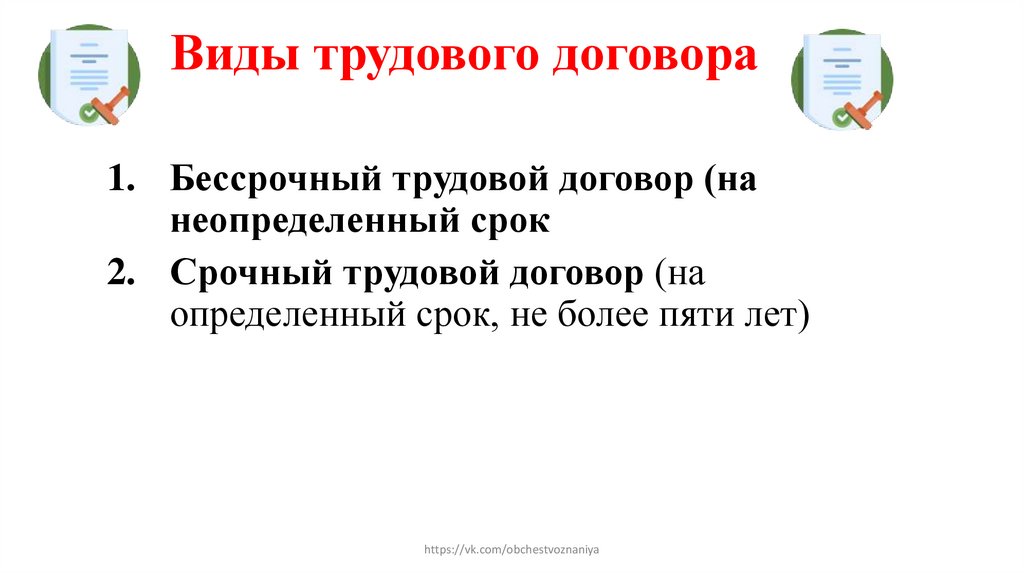 Виды трудового договора

1. Бессрочный трудовой договор (на неопределенный срок
2. Срочный трудовой договор (на определенный срок, не более пяти лет)

https://vk.com/obchestvoznaniya